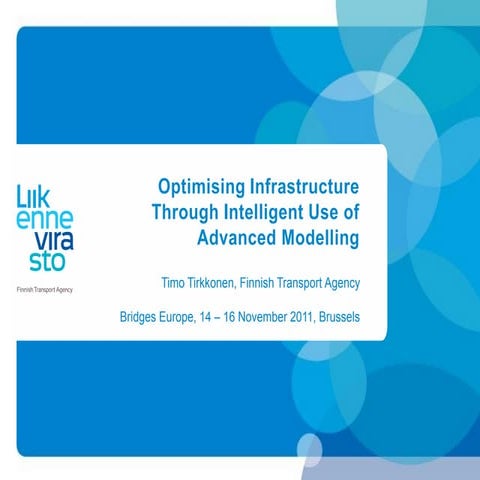 Liik
enne
vira
sto

Finnish Transport Agency

Optimising Infrastructure Through Intelligent Use of Advanced Modelling

Timo Tirkkonen, Finnish Transport Agency

Bridges Europe, 14 – 16 November 2011, Brussels